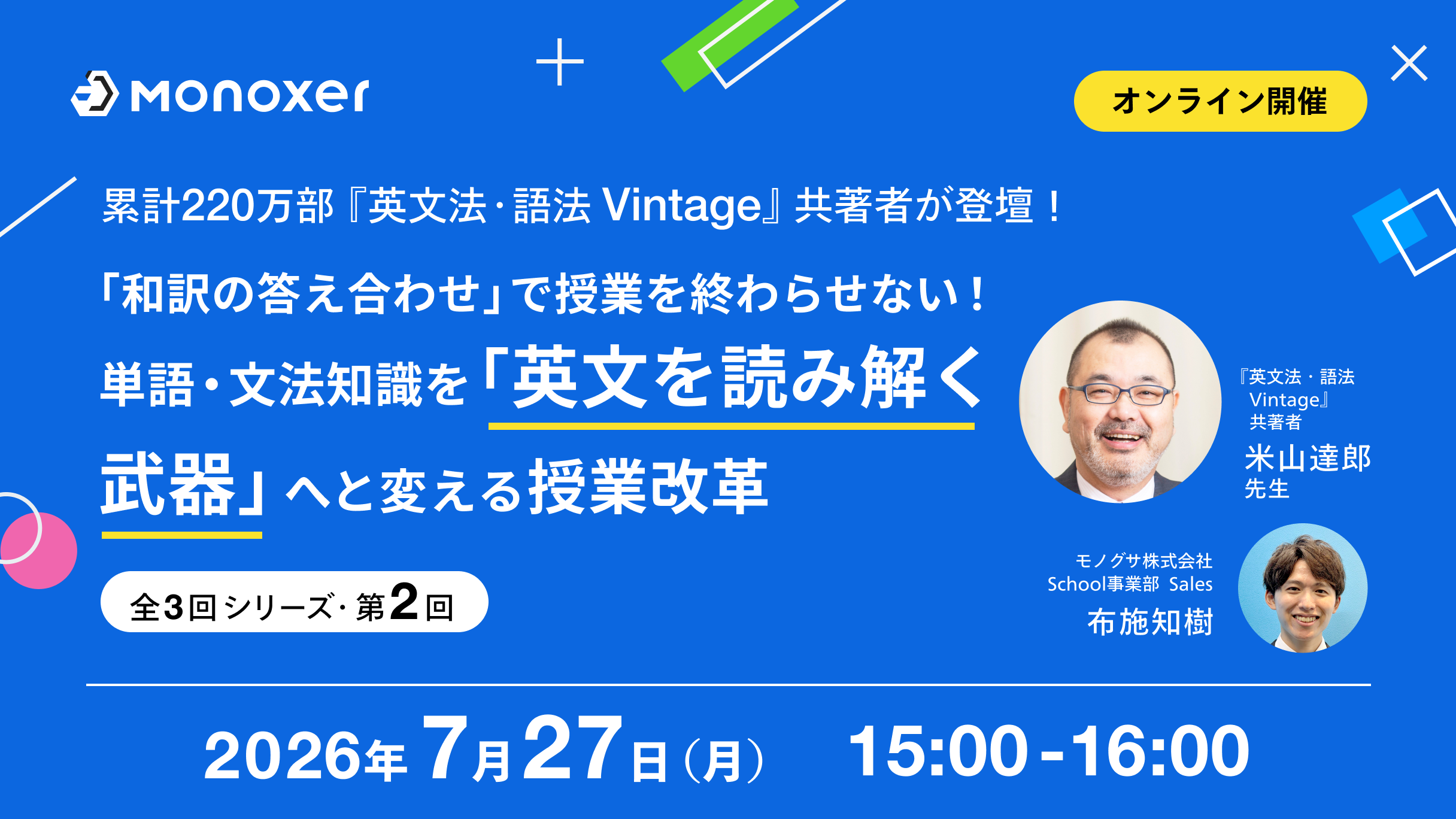 Monoxer

オンライン開催

累計220万部『英文法・語法 Vintage』共著者が登壇！

「和訳の答え合わせ」で授業を終わらせない！

単語・文法知識を「英文を読み解く武器」へと変える授業改革

全3回シリーズ・第2回

『英文法・語法 Vintage』共著者
米山達郎 先生

モノグサ株式会社
School事業部 Sales
布施知樹

2026年7月27日（月） 15:00-16:00